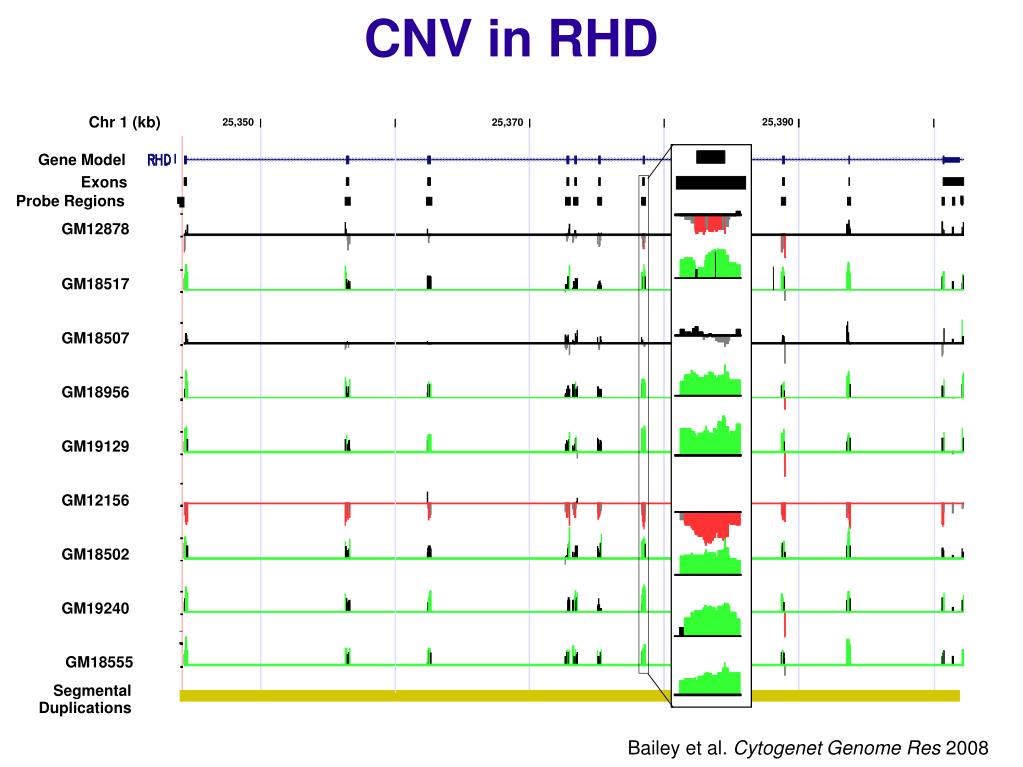 CNV in RHD

Chr 1 (kb)

25,350

25,370

25,390

Gene Model

RHD

Exons

Probe Regions

GM12878

GM18517

GM18507

GM18956

GM19129

GM12156

GM18502

GM19240

GM18555

Segmental Duplications

Bailey et al. Cytogenet Genome Res 2008